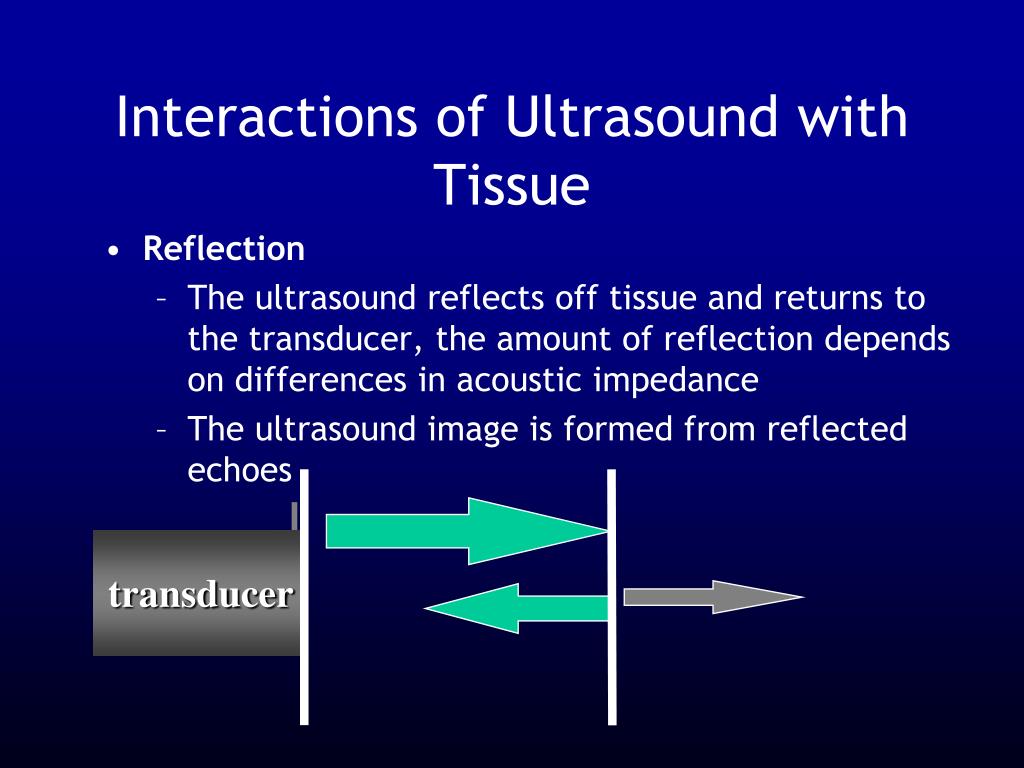 Interactions of Ultrasound with Tissue

• Reflection
– The ultrasound reflects off tissue and returns to the transducer, the amount of reflection depends on differences in acoustic impedance
– The ultrasound image is formed from reflected echoes

transducer